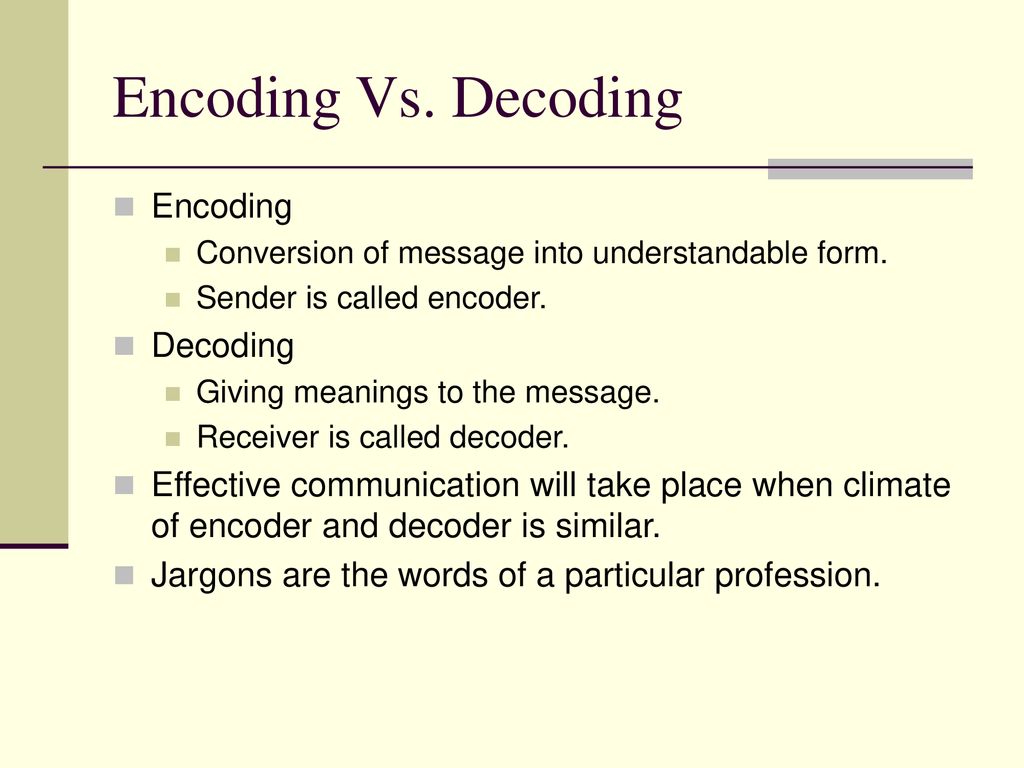 Encoding Vs. Decoding

Encoding
Conversion of message into understandable form.
Sender is called encoder.

Decoding
Giving meanings to the message.
Receiver is called decoder.

Effective communication will take place when climate of encoder and decoder is similar.

Jargons are the words of a particular profession.